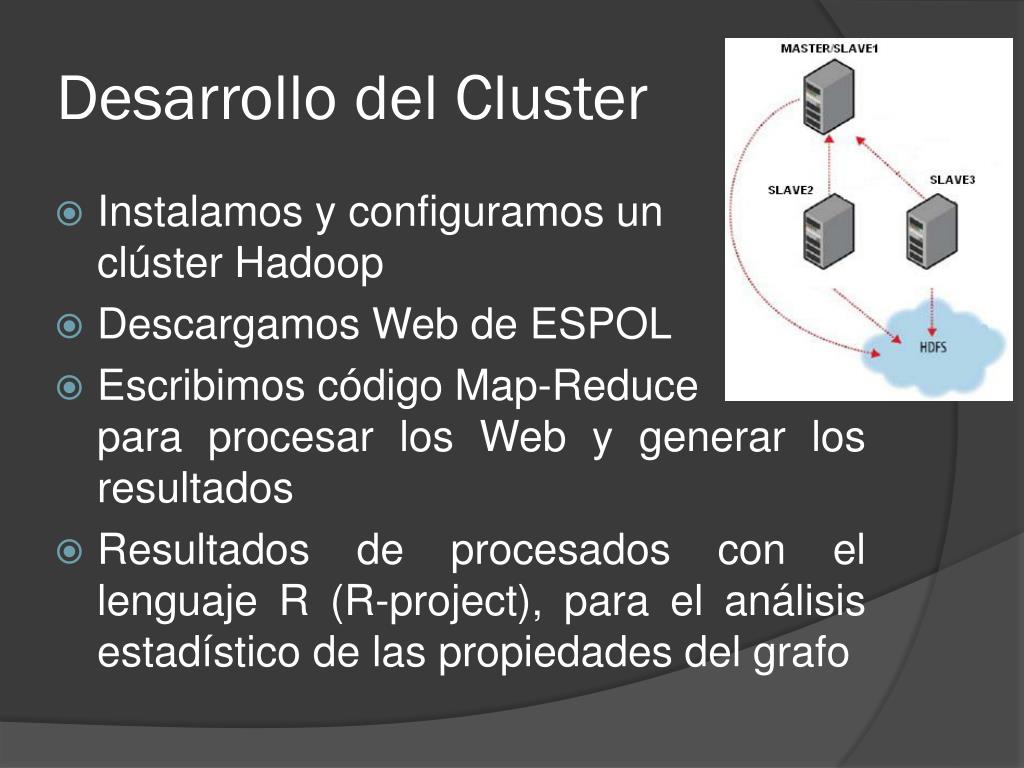 Desarrollo del Cluster

MASTER/SLAVE1
SLAVE2
SLAVE3
HDFS

Instalamos y configuramos un clúster Hadoop

Descargamos Web de ESPOL

Escribimos código Map-Reduce para procesar los Web y generar los resultados

Resultados de procesados con el lenguaje R (R-project), para el análisis estadístico de las propiedades del grafo